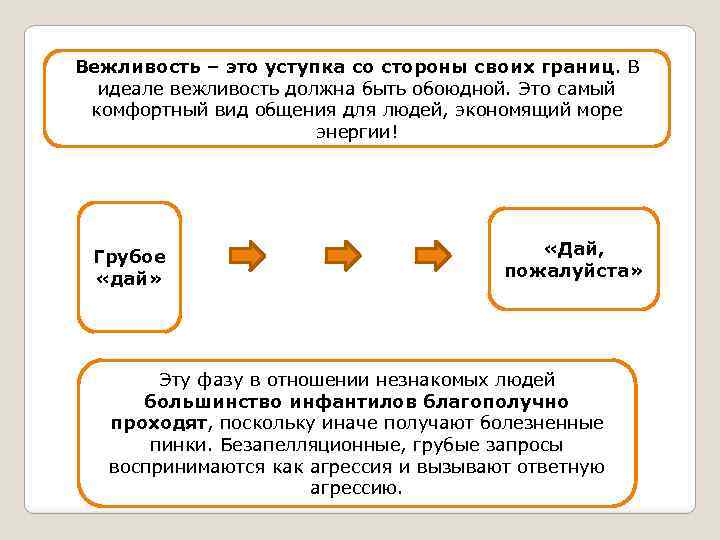 Вежливость – это уступка со стороны своих границ. В идеале вежливость должна быть обоюдной. Это самый комфортный вид общения для людей, экономящий море энергии!

Грубое «дай»

«Дай, пожалуйста»

Эту фазу в отношении незнакомых людей большинство инфантилов благополучно проходят, поскольку иначе получают болезненные пинки. Безапелляционные, грубые запросы воспринимаются как агрессия и вызывают ответную агрессию.